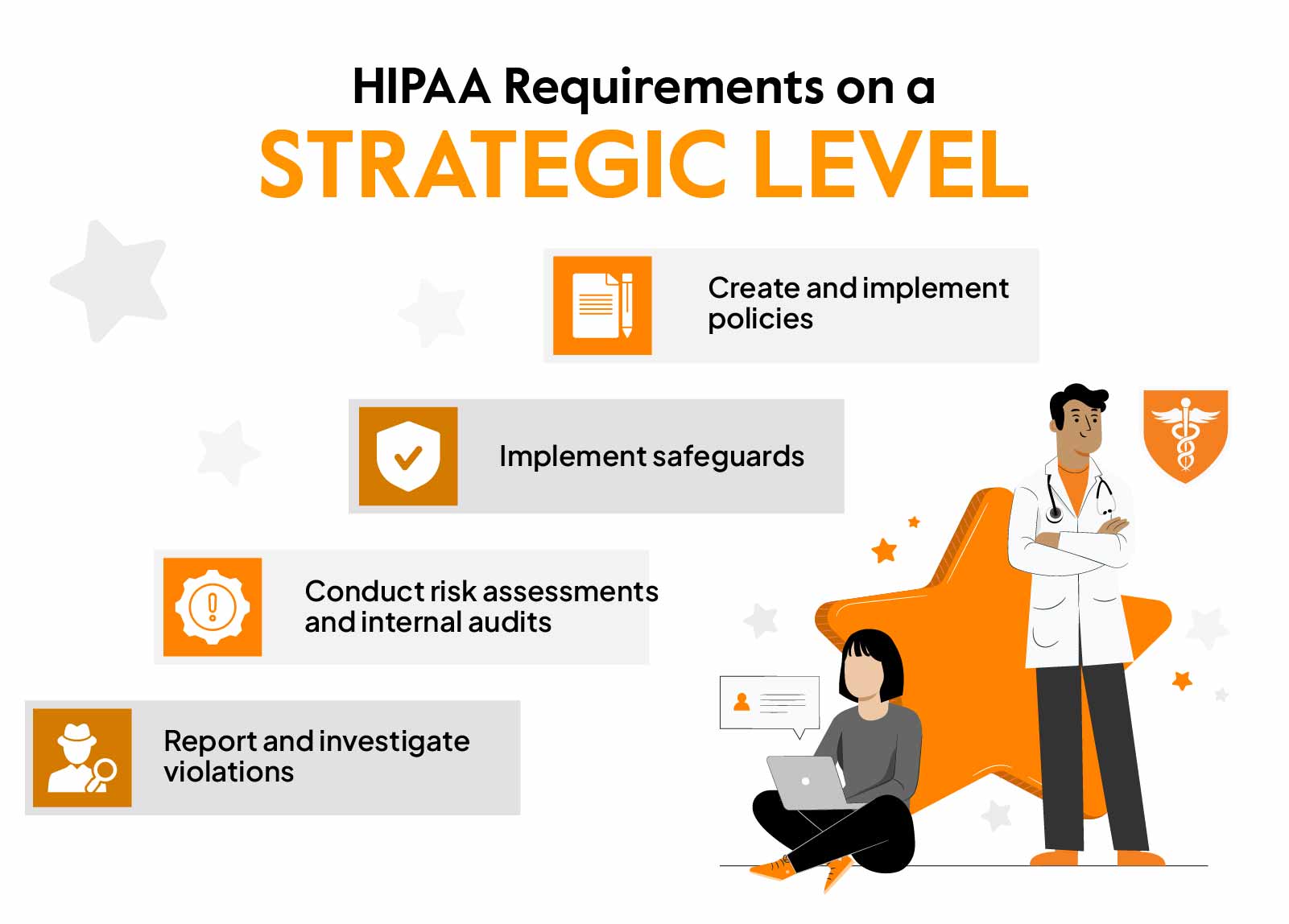 HIPAA Requirements on a
STRATEGIC LEVEL

Create and implement policies

Implement safeguards

Conduct risk assessments and internal audits

Report and investigate violations